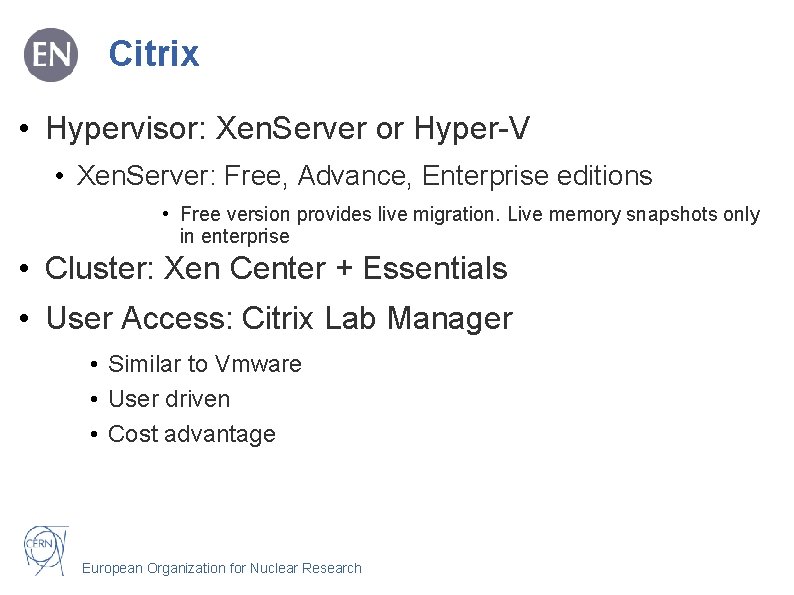 EN

Citrix

• Hypervisor: XenServer or Hyper-V
  • XenServer: Free, Advance, Enterprise editions
    • Free version provides live migration. Live memory snapshots only in enterprise
• Cluster: Xen Center + Essentials
• User Access: Citrix Lab Manager
  • Similar to Vmware
  • User driven
  • Cost advantage

CERN

European Organization for Nuclear Research